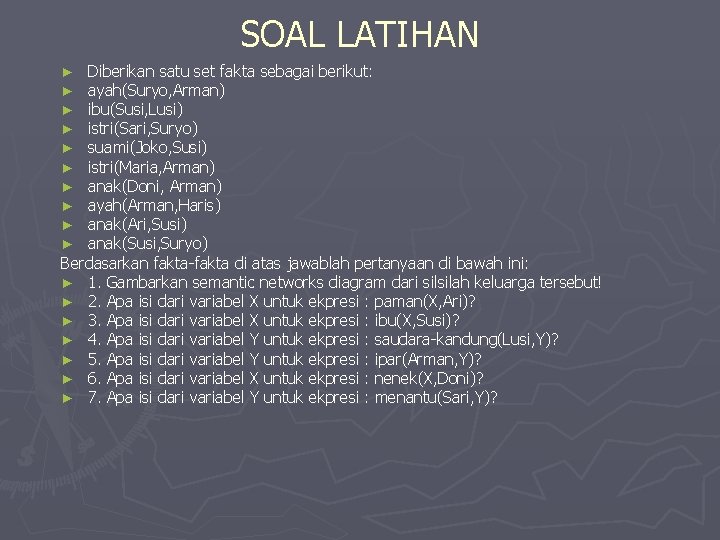 SOAL LATIHAN

► Diberikan satu set fakta sebagai berikut:
► ayah(Suryo,Arman)
► ibu(Susi,Lusi)
► istri(Sari,Suryo)
► suami(Joko,Susi)
► istri(Maria,Arman)
► anak(Doni, Arman)
► ayah(Arman,Haris)
► anak(Ari,Susi)
► anak(Susi,Suryo)

Berdasarkan fakta-fakta di atas jawablah pertanyaan di bawah ini:
► 1. Gambarkan semantic networks diagram dari silsilah keluarga tersebut!
► 2. Apa isi dari variabel X untuk ekpresi : paman(X,Ari)?
► 3. Apa isi dari variabel X untuk ekpresi : ibu(X,Susi)?
► 4. Apa isi dari variabel Y untuk ekpresi : saudara-kandung(Lusi,Y)?
► 5. Apa isi dari variabel Y untuk ekpresi : ipar(Arman,Y)?
► 6. Apa isi dari variabel X untuk ekpresi : nenek(X,Doni)?
► 7. Apa isi dari variabel Y untuk ekpresi : menantu(Sari,Y)?